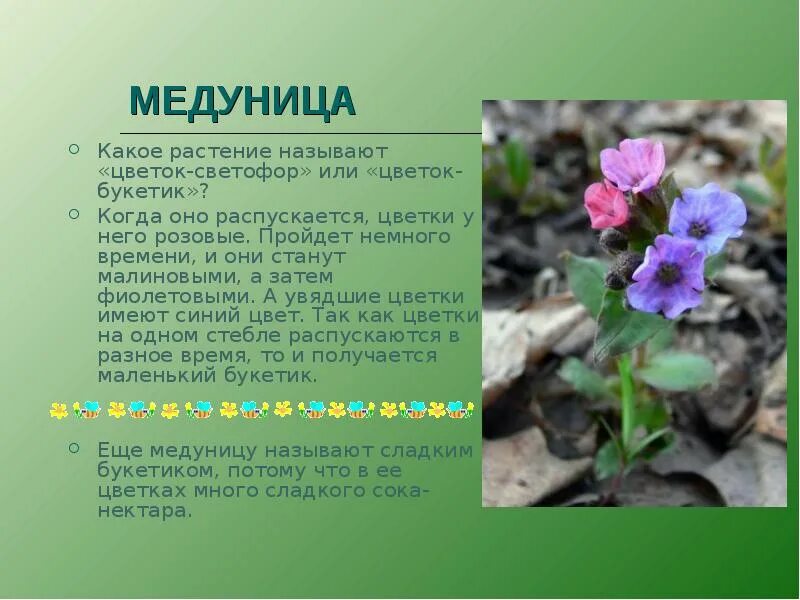 МЕДУНИЦА

Какое растение называют «цветок-светофор» или «цветок-букетик»?

Когда оно распускается, цветки у него розовые. Пройдет немного времени, и они станут малиновыми, а затем фиолетовыми. А увядшие цветки имеют синий цвет. Так как цветки на одном стебле распускаются в разное время, то и получается маленький букетик.

Еще медуницу называют сладким букетиком, потому что в ее цветках много сладкого сока-нектара.